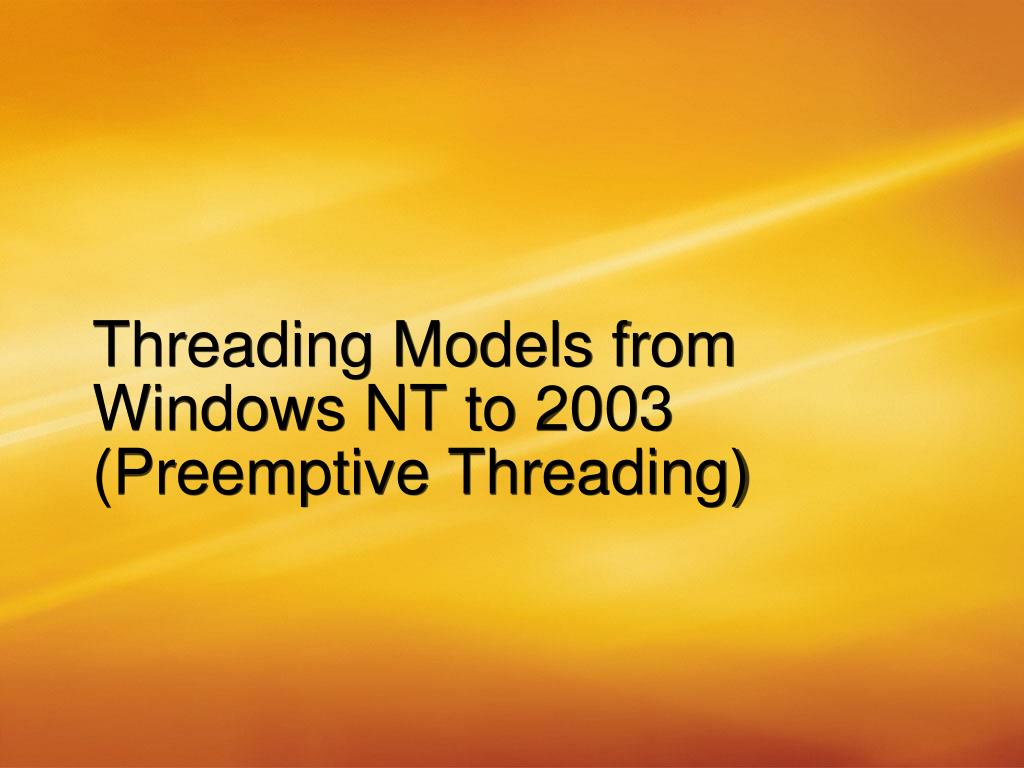 Threading Models from Windows NT to 2003 (Preemptive Threading)